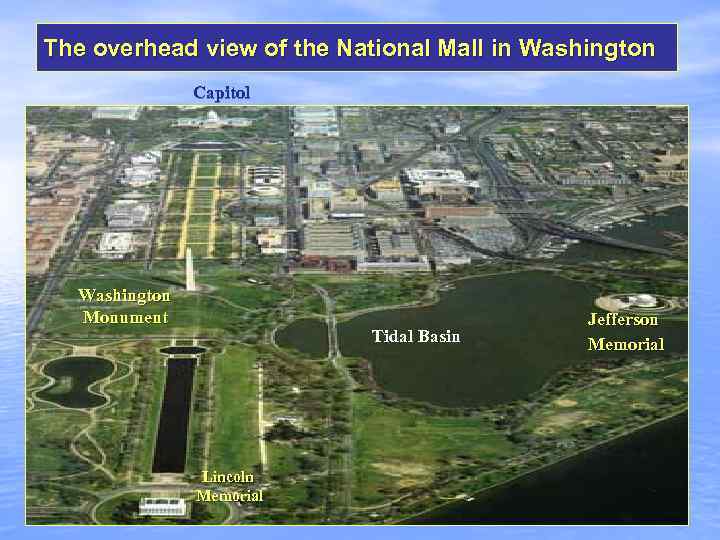 The overhead view of the National Mall in Washington

Capitol

Washington Monument

Tidal Basin

Jefferson Memorial

Lincoln Memorial